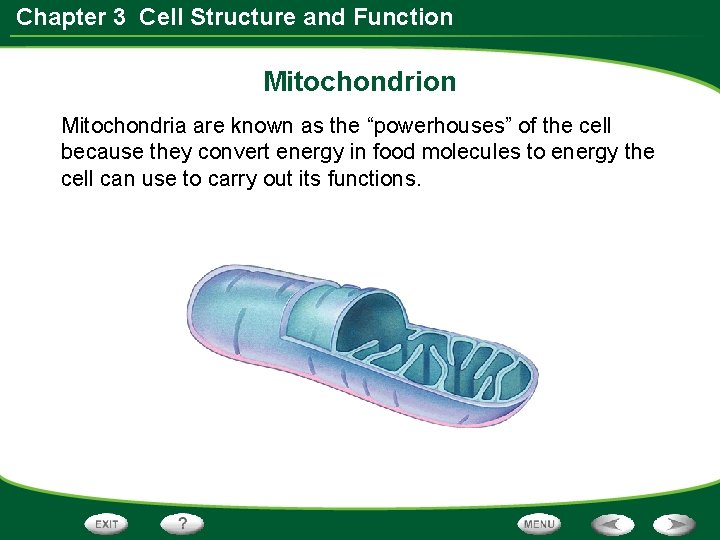 Chapter 3 Cell Structure and Function

Mitochondrion

Mitochondria are known as the “powerhouses” of the cell because they convert energy in food molecules to energy the cell can use to carry out its functions.

EXIT ? MENU